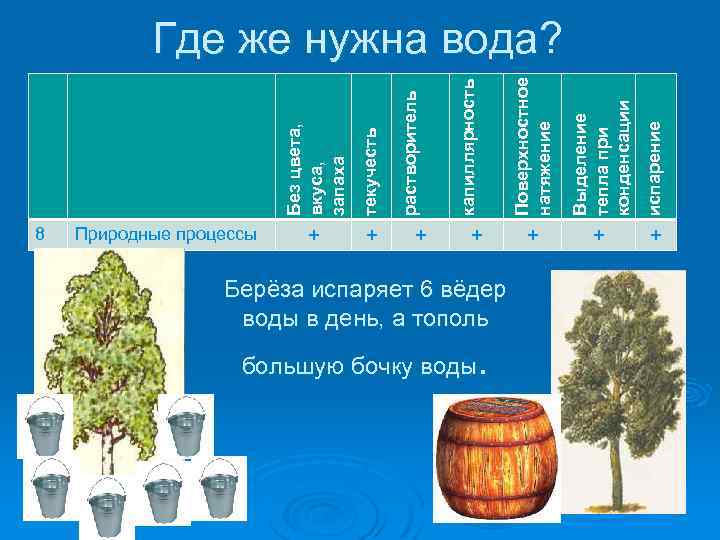 Где же нужна вода?

| | | Без цвета, вкуса, запаха | текучесть | растворитель | капиллярность | Поверхностное натяжение | Выделение тепла при конденсации | испарение |
|---|---|---|---|---|---|---|---|---|
| 8 | Природные процессы | + | + | + | + | + | + | + |

Берёза испаряет 6 вёдер воды в день, а тополь

большую бочку воды.